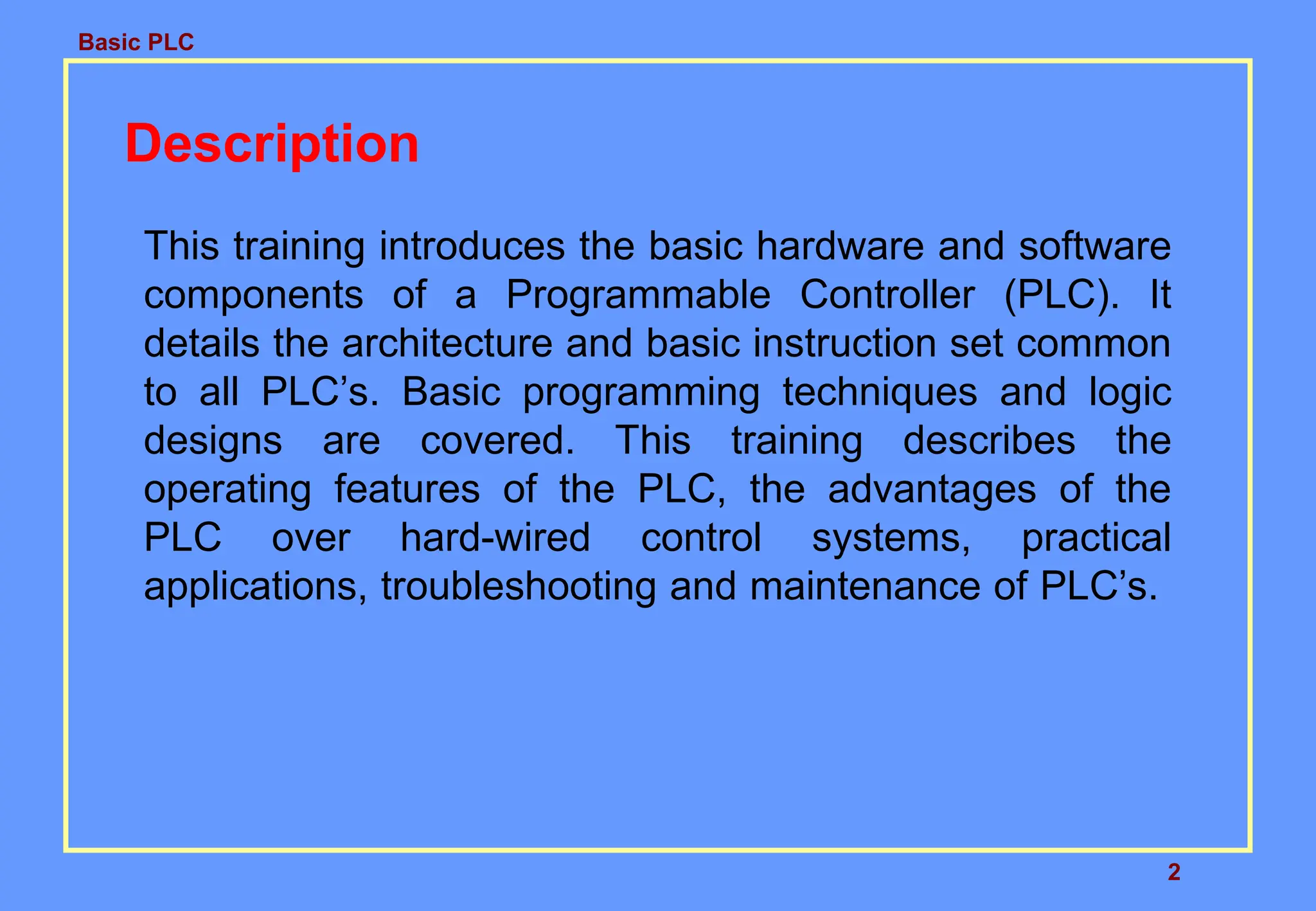 Basic PLC

Description

This training introduces the basic hardware and software components of a Programmable Controller (PLC). It details the architecture and basic instruction set common to all PLC’s. Basic programming techniques and logic designs are covered. This training describes the operating features of the PLC, the advantages of the PLC over hard-wired control systems, practical applications, troubleshooting and maintenance of PLC’s.

2